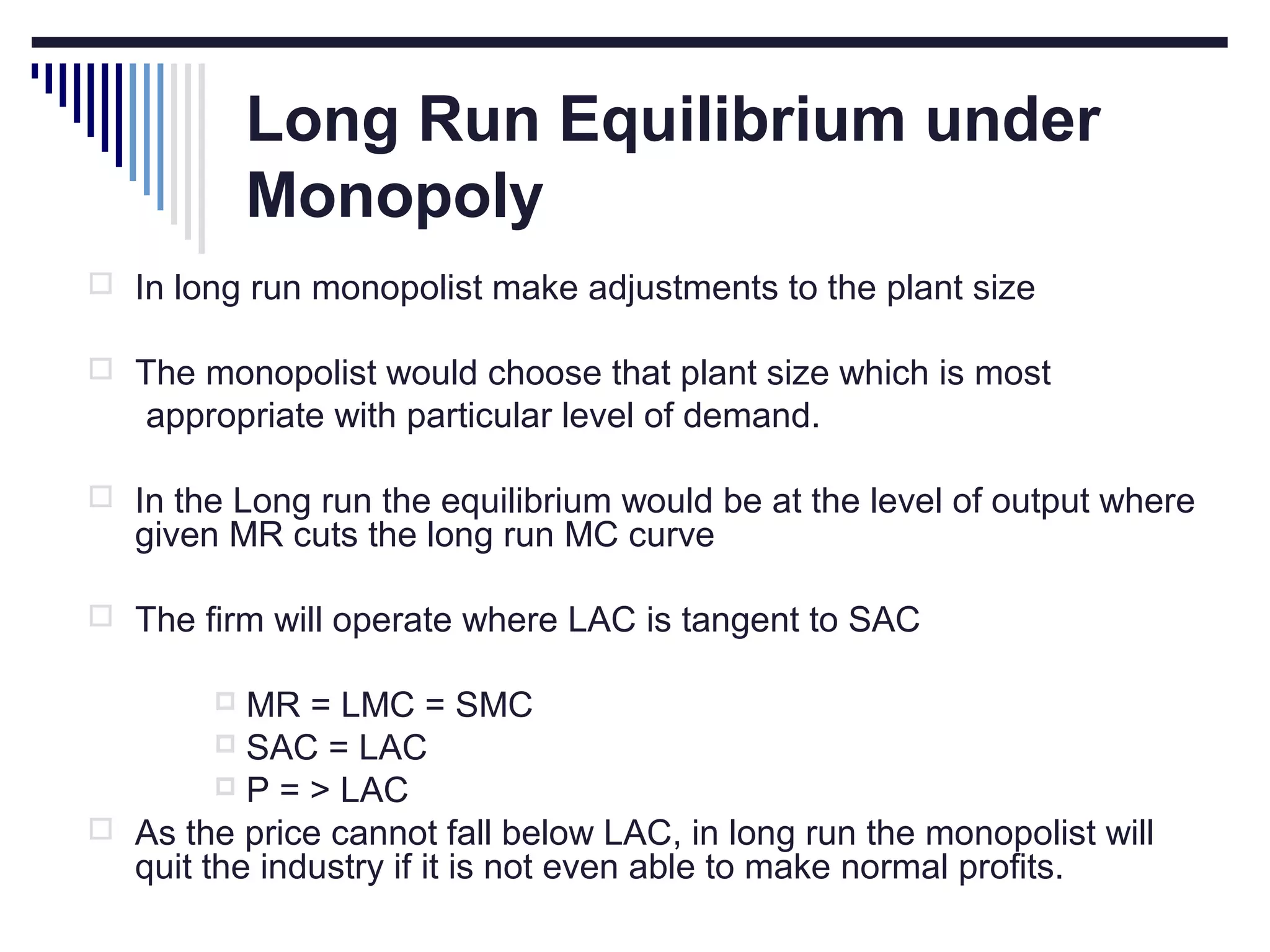 Long Run Equilibrium under Monopoly

In long run monopolist make adjustments to the plant size

The monopolist would choose that plant size which is most appropriate with particular level of demand.

In the Long run the equilibrium would be at the level of output where given MR cuts the long run MC curve

The firm will operate where LAC is tangent to SAC

MR = LMC = SMC
SAC = LAC
P = > LAC

As the price cannot fall below LAC, in long run the monopolist will quit the industry if it is not even able to make normal profits.